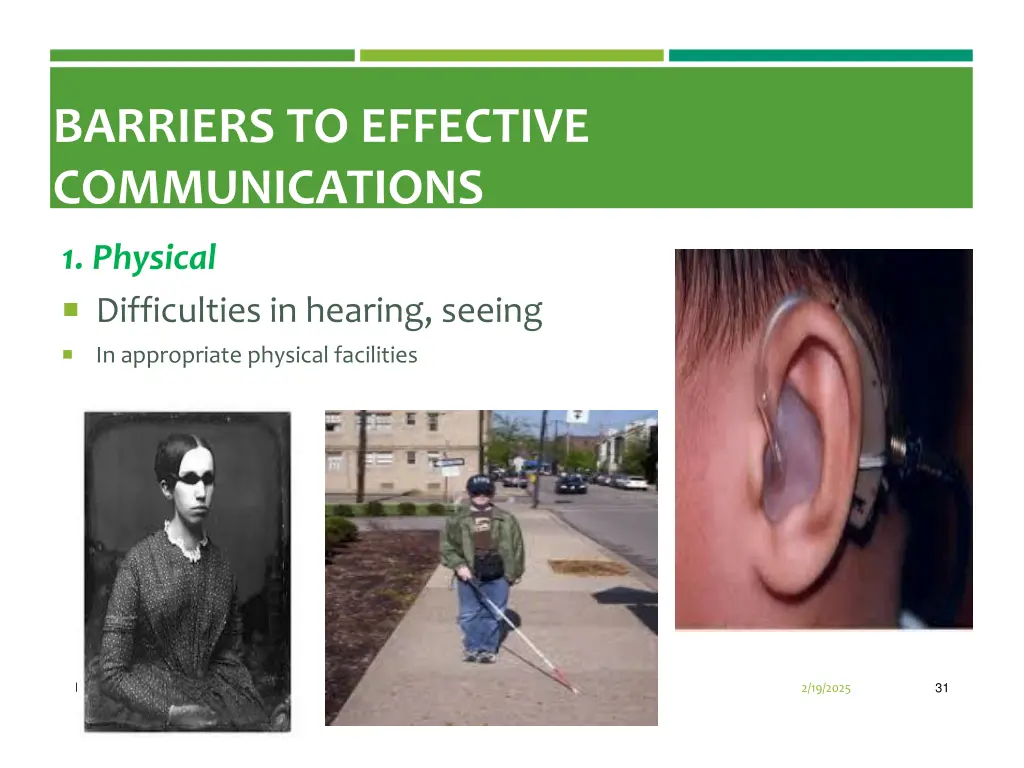 BARRIERS TO EFFECTIVE COMMUNICATIONS

1. Physical

Difficulties in hearing, seeing

In appropriate physical facilities

2/19/2025

31